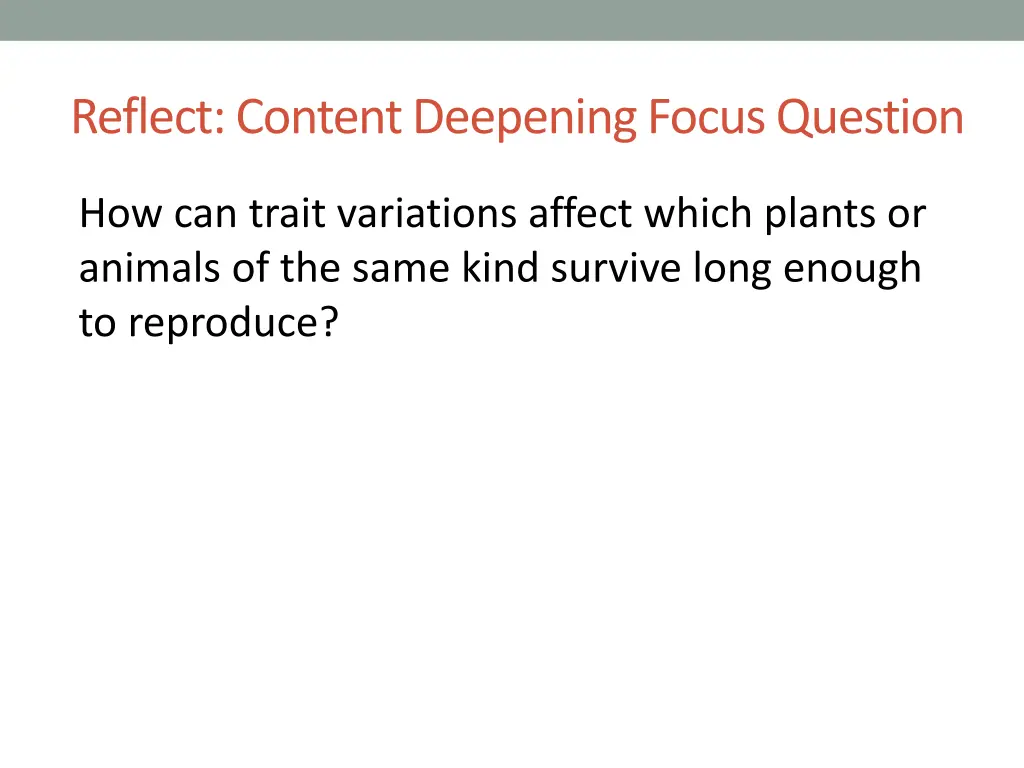 Reflect: Content Deepening Focus Question

How can trait variations affect which plants or animals of the same kind survive long enough to reproduce?